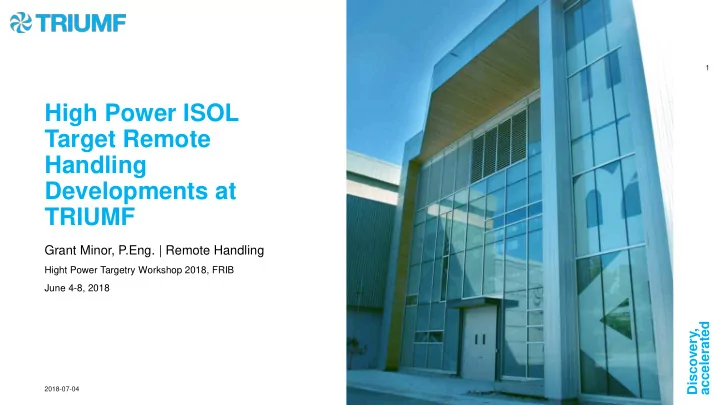 TRIUMF

1

High Power ISOL Target Remote Handling Developments at TRIUMF

Grant Minor, P.Eng. | Remote Handling

Hight Power Targetry Workshop 2018, FRIB

June 4-8, 2018

2018-07-04

Discovery, accelerated